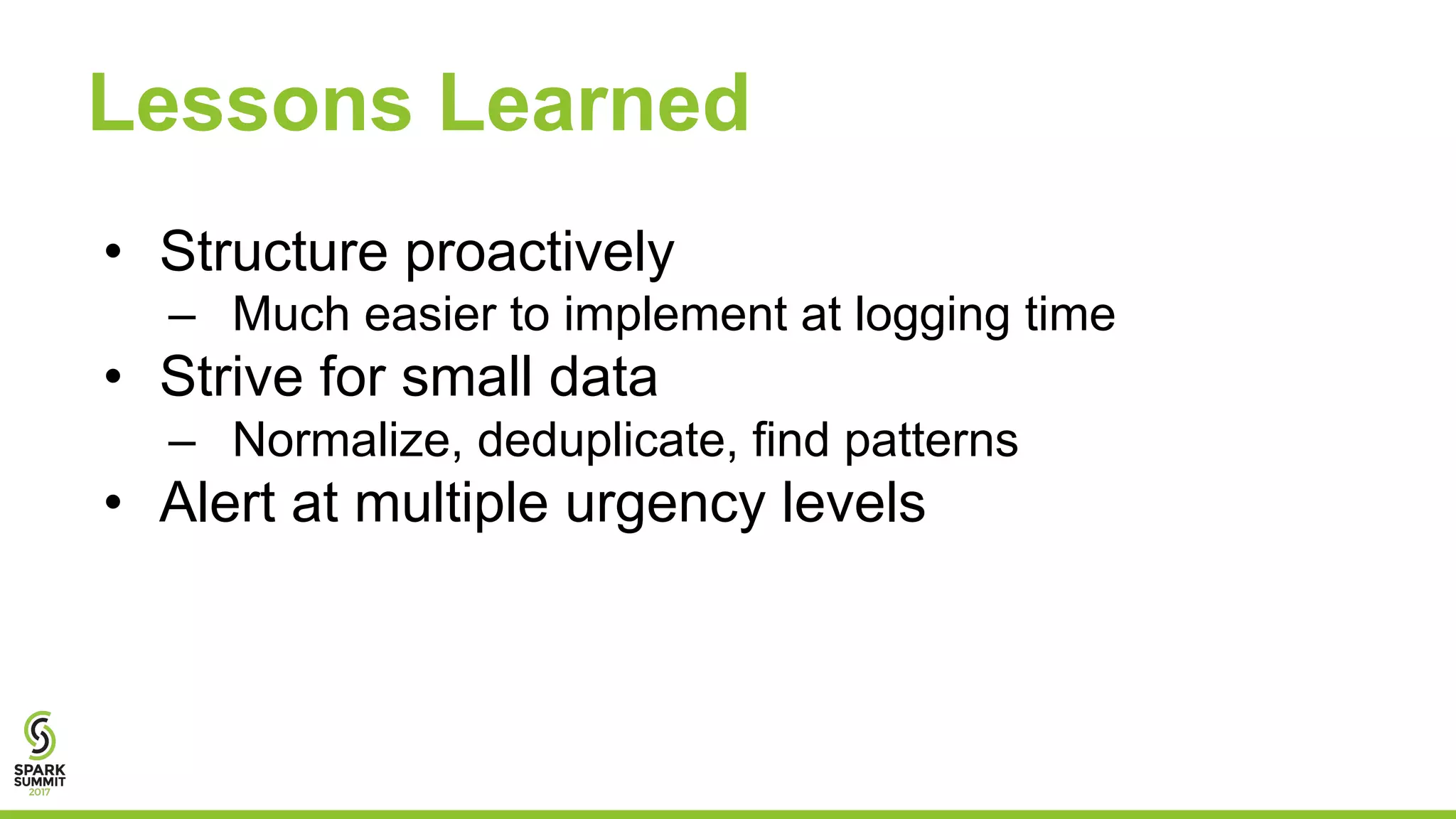 Lessons Learned

• Structure proactively
– Much easier to implement at logging time
• Strive for small data
– Normalize, deduplicate, find patterns
• Alert at multiple urgency levels

SPARK SUMMIT 2017